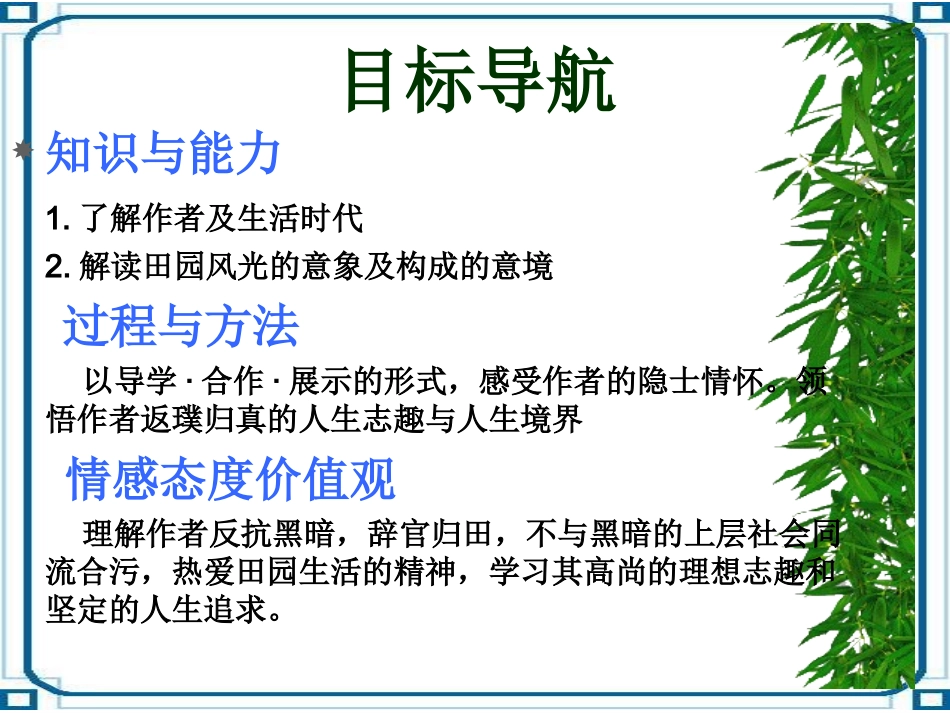 目标导航

知识与能力

1. 了解作者及生活时代

2. 解读田园风光的意象及构成的意境

过程与方法

以导学 · 合作 · 展示的形式，感受作者的隐士情怀。领悟作者返璞归真的人生志趣与人生境界

情感态度价值观

理解作者反抗黑暗，辞官归田，不与黑暗的上层社会同流合污，热爱田园生活的精神，学习其高尚的理想志趣和坚定的人生追求。